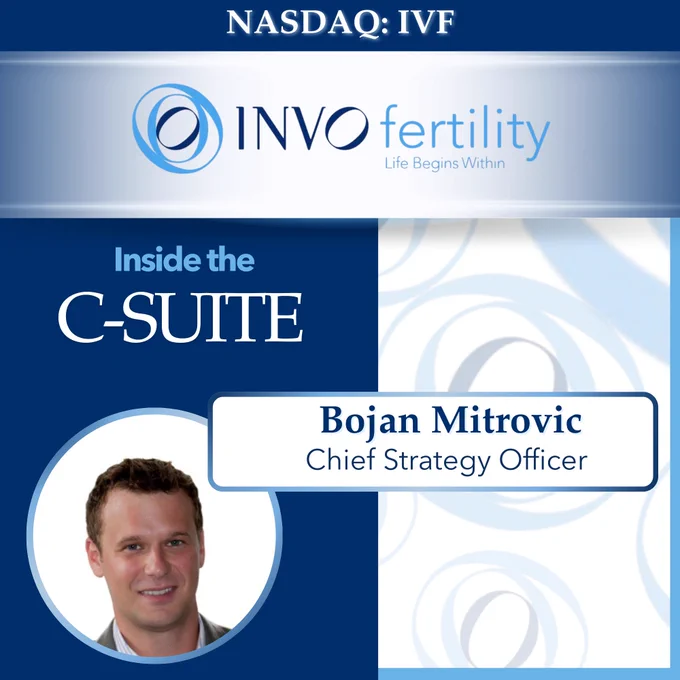 NASDAQ: IVF

INVO fertility
Life Begins Within

Inside the
C-SUITE

Bojan Mitrovic
Chief Strategy Officer